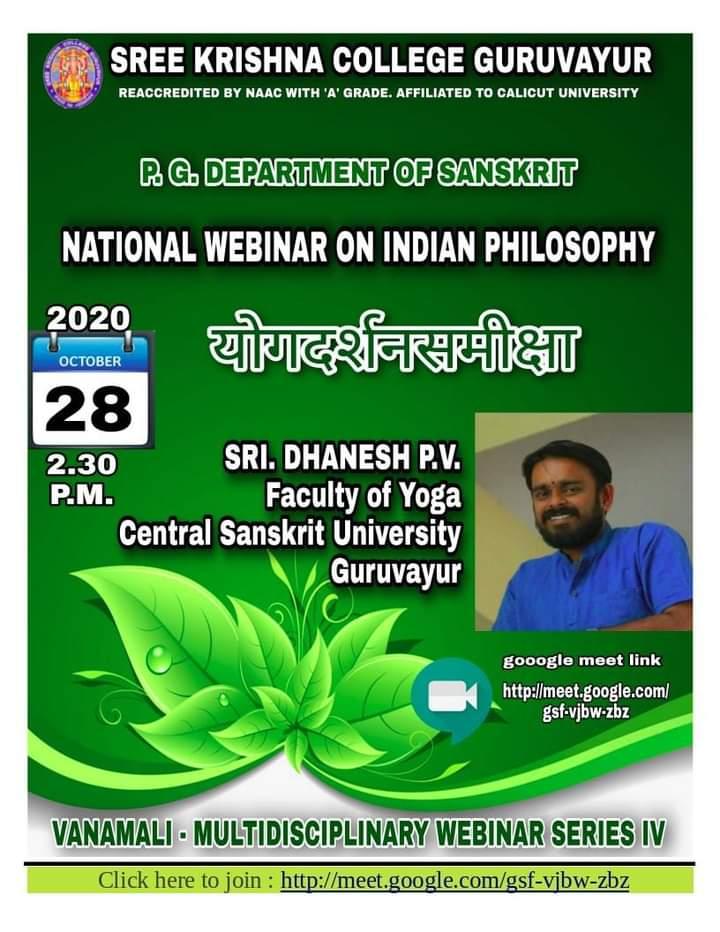 SREE KRISHNA COLLEGE GURUVAYUR
REACCREDITED BY NAAC WITH 'A' GRADE. AFFILIATED TO CALICUT UNIVERSITY

P. G. DEPARTMENT OF SANSKRIT

NATIONAL WEBINAR ON INDIAN PHILOSOPHY

2020
OCTOBER
28
2.30
P.M.

योगदर्शनसमीक्षा

SRI. DHANESH P.V.
Faculty of Yoga
Central Sanskrit University
Guruvayur

gooogle meet link
http://meet.google.com/gsf-vjbw-zbz

VANAMALI - MULTIDISCIPLINARY WEBINAR SERIES IV

Click here to join : http://meet.google.com/gsf-vjbw-zbz